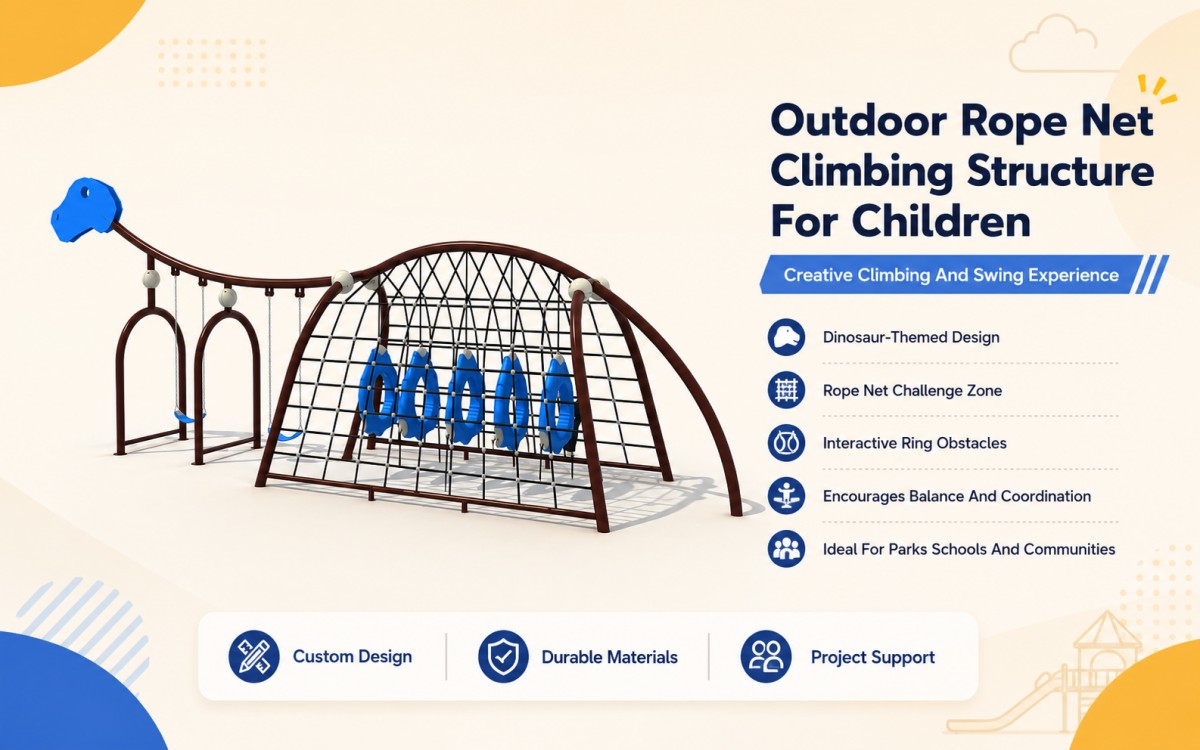 Outdoor Rope Net Climbing Structure For Children

Creative Climbing And Swing Experience

Dinosaur-Themed Design

Rope Net Challenge Zone

Interactive Ring Obstacles

Encourages Balance And Coordination

Ideal For Parks Schools And Communities

Custom Design

Durable Materials

Project Support